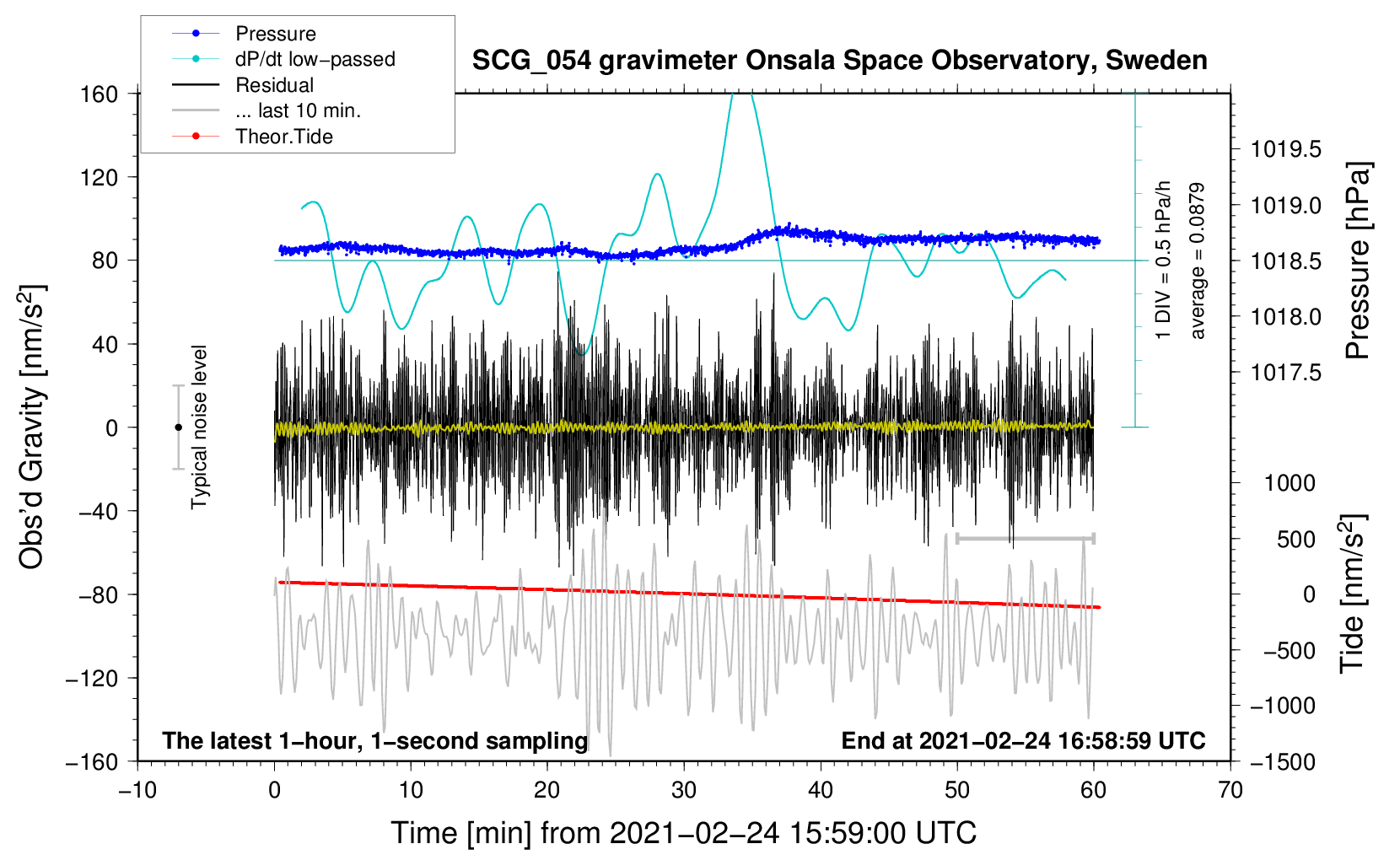 Pressure
dP/dt low−passed
Residual
... last 10 min.
Theor.Tide

SCG_054 gravimeter Onsala Space Observatory, Sweden

160
120
80
40
0
−40
−80
−120
−160

Obs'd Gravity [nm/s$^2$]

Typical noise level

1 DIV = 0.5 hPa/h
average = 0.0879

1019.5
1019.0
1018.5
1018.0
1017.5

Pressure [hPa]

1000
500
0
−500
−1000
−1500

Tide [nm/s$^2$]

The latest 1−hour, 1−second sampling
End at 2021−02−24 16:58:59 UTC

−10
0
10
20
30
40
50
60
70

Time [min] from 2021−02−24 15:59:00 UTC